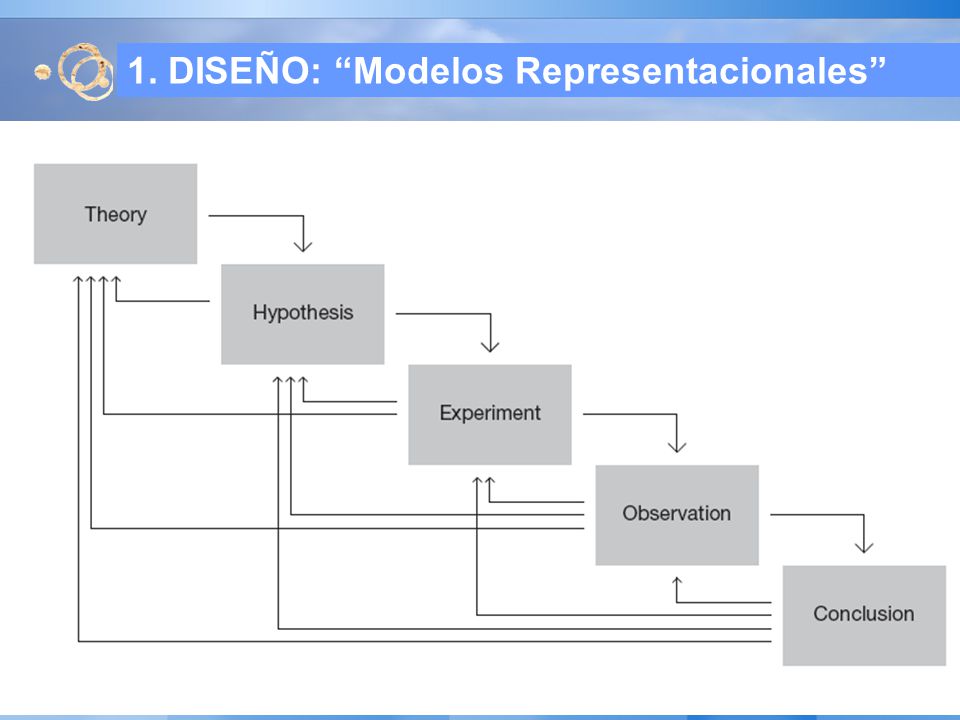 1. DISEÑO: “Modelos Representacionales”

Theory

Hypothesis

Experiment

Observation

Conclusion